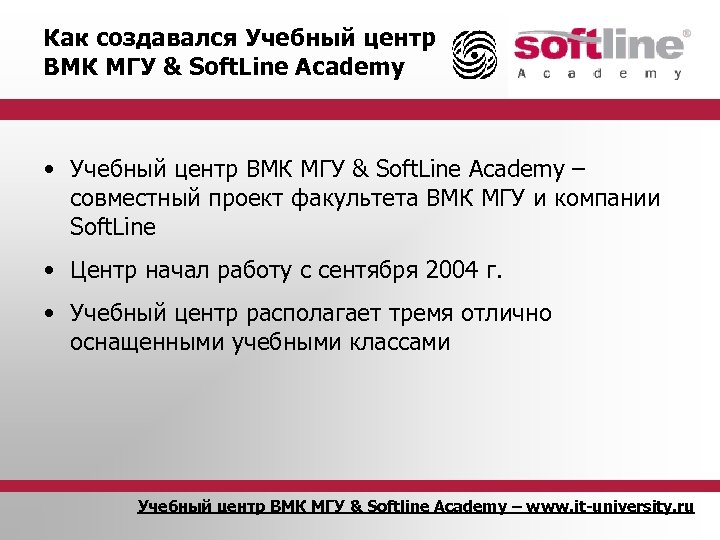 Как создавался Учебный центр ВМК МГУ & SoftLine Academy

softline®
Academy

• Учебный центр ВМК МГУ & SoftLine Academy – совместный проект факультета ВМК МГУ и компании SoftLine

• Центр начал работу с сентября 2004 г.

• Учебный центр располагает тремя отлично оснащенными учебными классами

Учебный центр ВМК МГУ & Softline Academy – www.it-university.ru